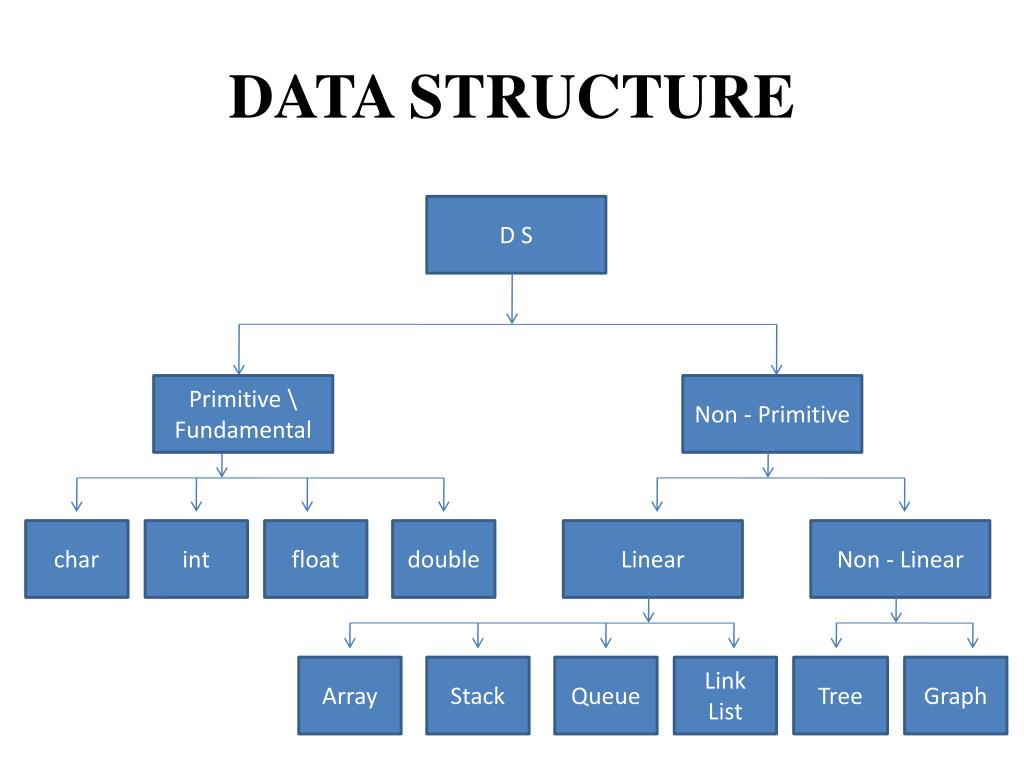 DATA STRUCTURE

D S

Primitive \ Fundamental

Non - Primitive

char

int

float

double

Linear

Non - Linear

Array

Stack

Queue

Link List

Tree

Graph